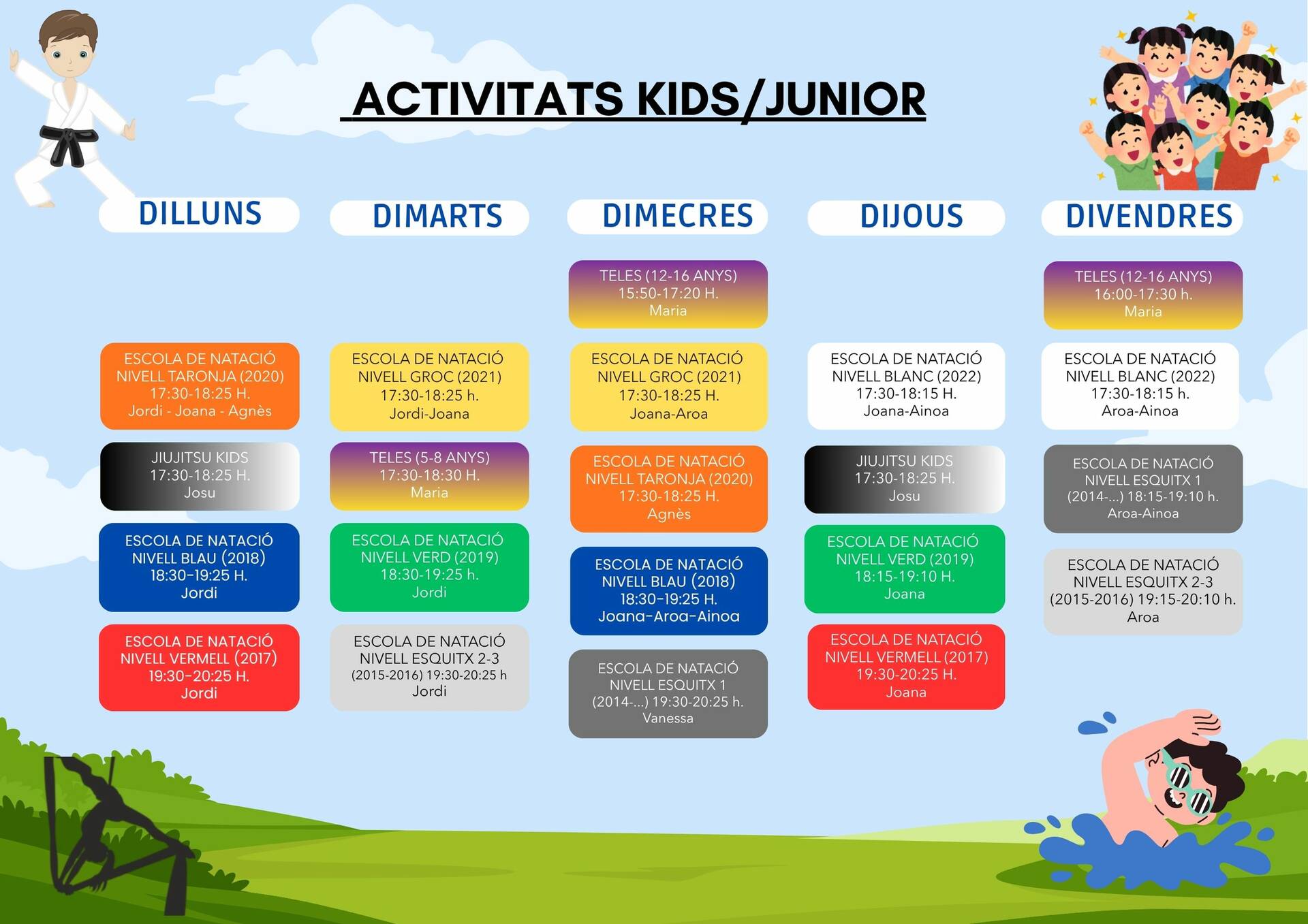 ACTIVITATS KIDS/JUNIOR

DILLUNS

ESCOLA DE NATACIÓ NIVELL TARONJA (2020) 17:30-18:25 H. Jordi - Joana - Agnès

JIUJITSU KIDS 17:30-18:25 H. Josu

ESCOLA DE NATACIÓ NIVELL BLAU (2018) 18:30-19:25 H. Jordi

ESCOLA DE NATACIÓ NIVELL VERMELL (2017) 19:30-20:25 H. Jordi

DIMARTS

ESCOLA DE NATACIÓ NIVELL GROC (2021) 17:30-18:25 h. Jordi-Joana

TELES (5-8 ANYS) 17:30-18:30 H. Maria

ESCOLA DE NATACIÓ NIVELL VERD (2019) 18:30-19:25 h. Jordi

ESCOLA DE NATACIÓ NIVELL ESQUITX 2-3 (2015-2016) 19:30-20:25 h Jordi

DIMECRES

TELES (12-16 ANYS) 15:50-17:20 H. Maria

ESCOLA DE NATACIÓ NIVELL GROC (2021) 17:30-18:25 H. Joana-Aroa

ESCOLA DE NATACIÓ NIVELL TARONJA (2020) 17:30-18:25 H. Agnès

ESCOLA DE NATACIÓ NIVELL BLAU (2018) 18:30-19:25 H. Joana-Aroa-Ainoa

ESCOLA DE NATACIÓ NIVELL ESQUITX 1 (2014-...) 19:30-20:25 h. Vanessa

DIJOUS

ESCOLA DE NATACIÓ NIVELL BLANC (2022) 17:30-18:15 H. Joana-Ainoa

JIUJITSU KIDS 17:30-18:25 H. Josu

ESCOLA DE NATACIÓ NIVELL VERD (2019) 18:15-19:10 H. Joana

ESCOLA DE NATACIÓ NIVELL VERMELL (2017) 19:30-20:25 H. Joana

DIVENDRES

TELES (12-16 ANYS) 16:00-17:30 h. Maria

ESCOLA DE NATACIÓ NIVELL BLANC (2022) 17:30-18:15 h. Aroa-Ainoa

ESCOLA DE NATACIÓ NIVELL ESQUITX 1 (2014-...) 18:15-19:10 h. Aroa-Ainoa

ESCOLA DE NATACIÓ NIVELL ESQUITX 2-3 (2015-2016) 19:15-20:10 h. Aroa